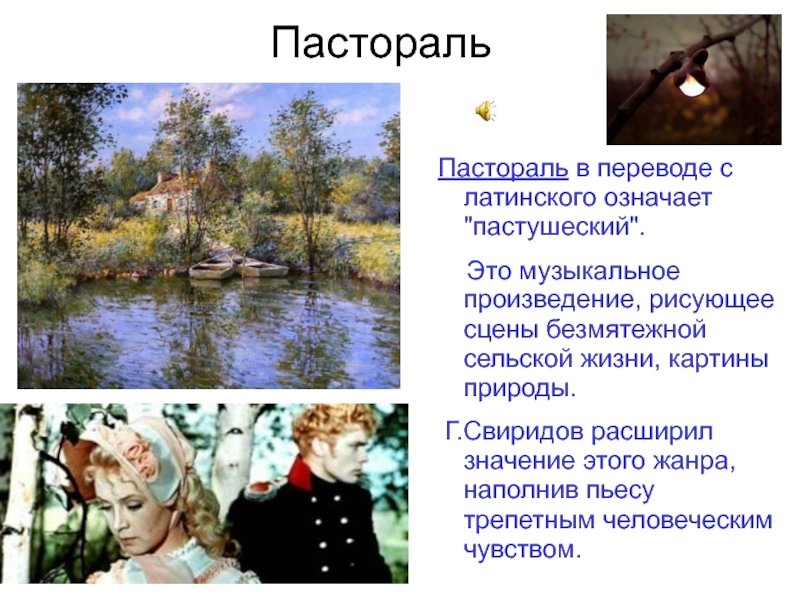 Пастораль

Пастораль в переводе с латинского означает "пастушеский".

Это музыкальное произведение, рисующее сцены безмятежной сельской жизни, картины природы.

Г.Свиридов расширил значение этого жанра, наполнив пьесу трепетным человеческим чувством.